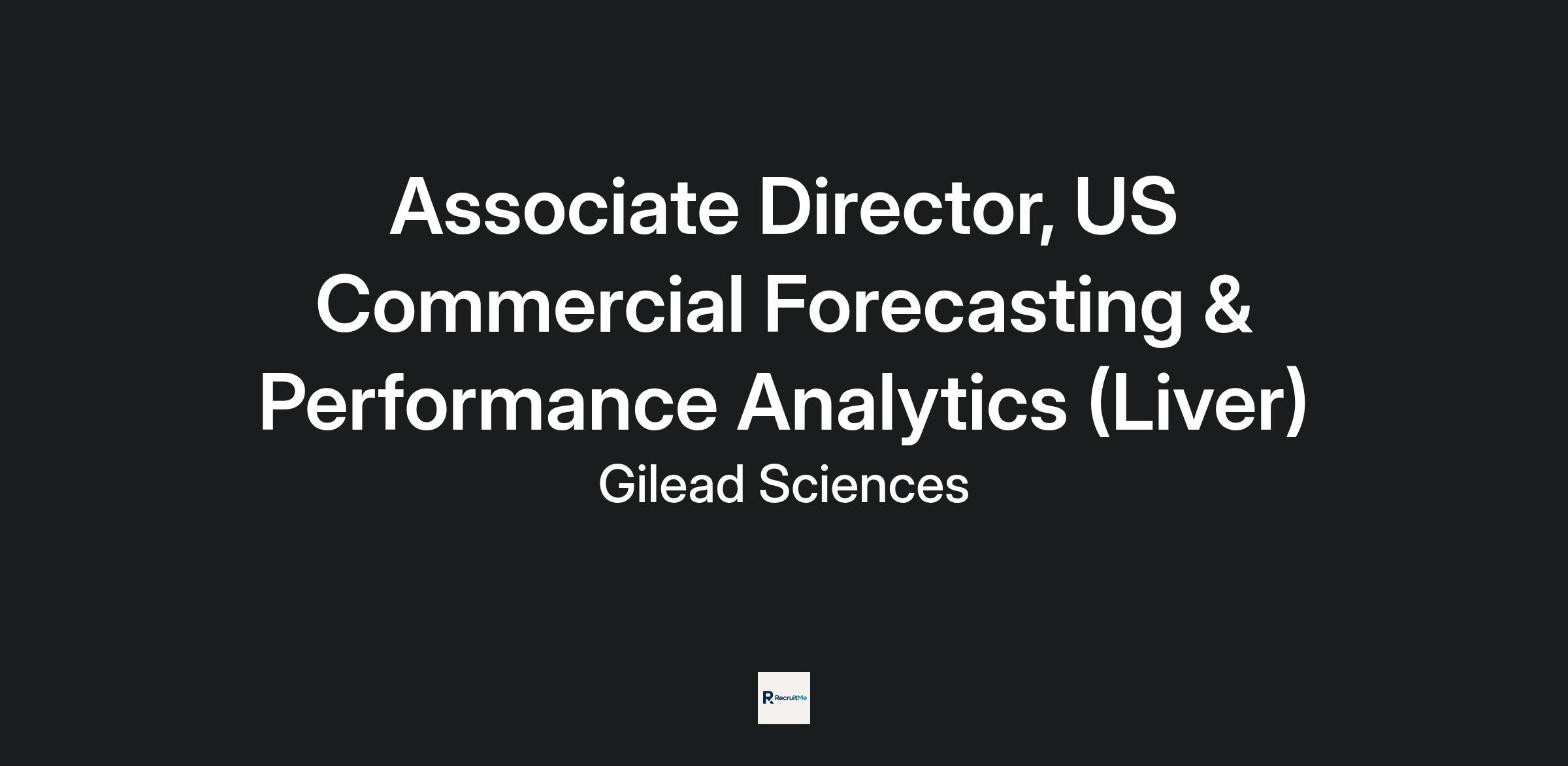 Associate Director, US Commercial Forecasting & Performance Analytics (Liver)

Gilead Sciences

RecruitMe